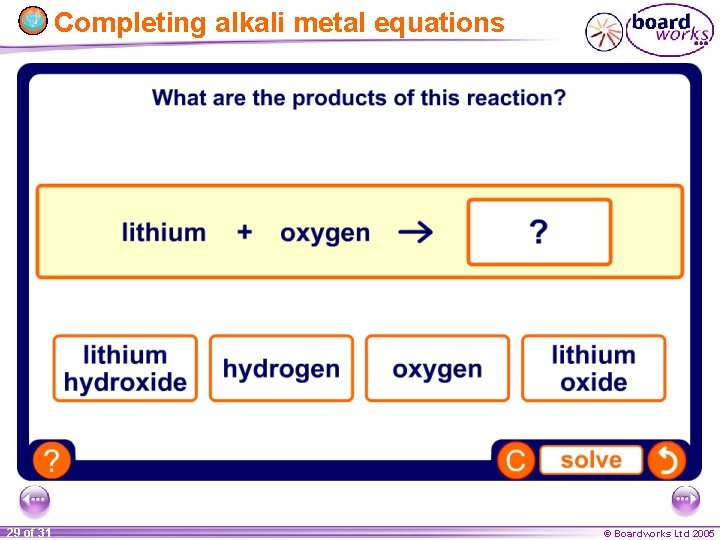 Completing alkali metal equations

board works

What are the products of this reaction?

lithium + oxygen → ?

lithium hydroxide

hydrogen

oxygen

lithium oxide

?

C

solve

29 of 31

© Boardworks Ltd 2005